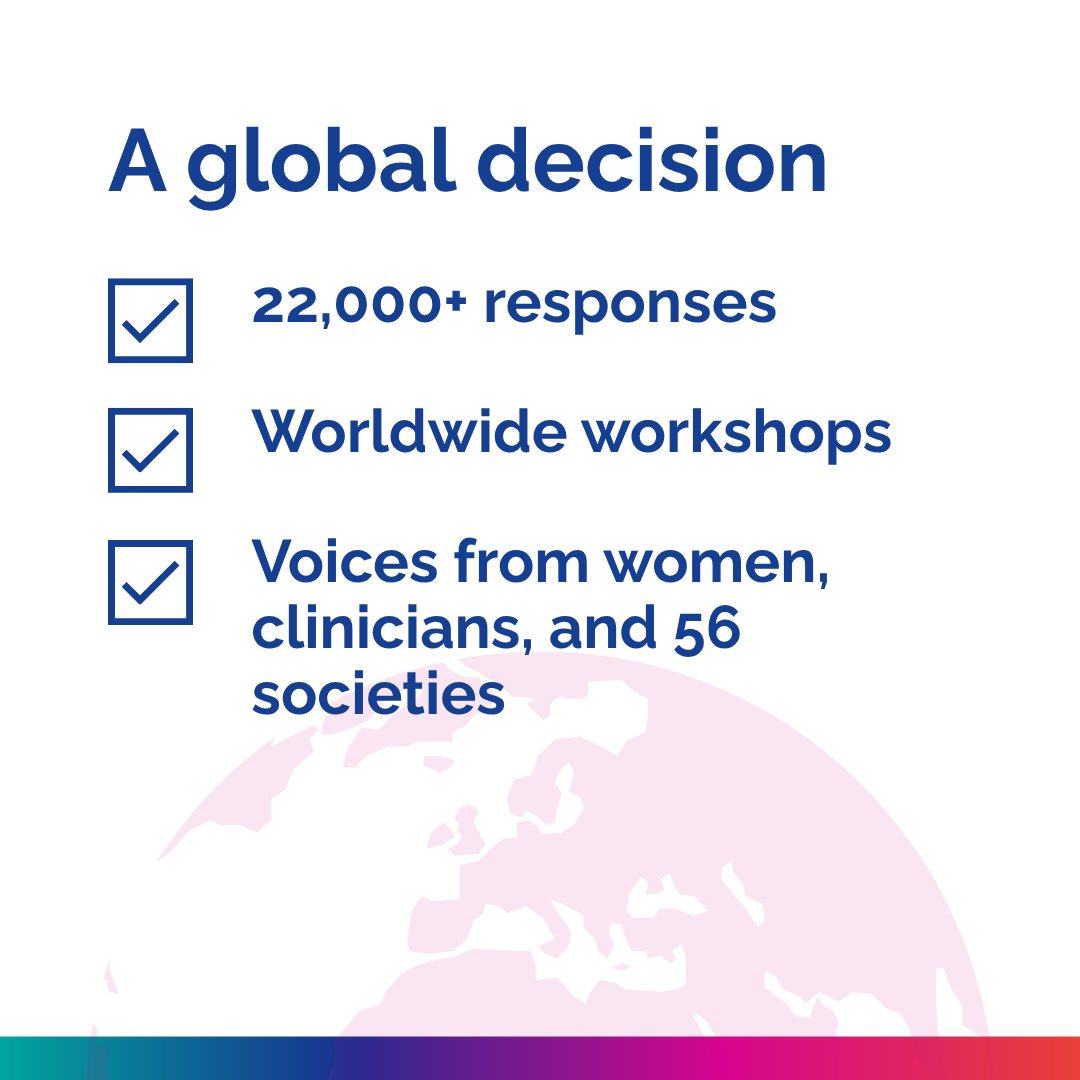 A global decision

22,000+ responses

Worldwide workshops

Voices from women, clinicians, and 56 societies